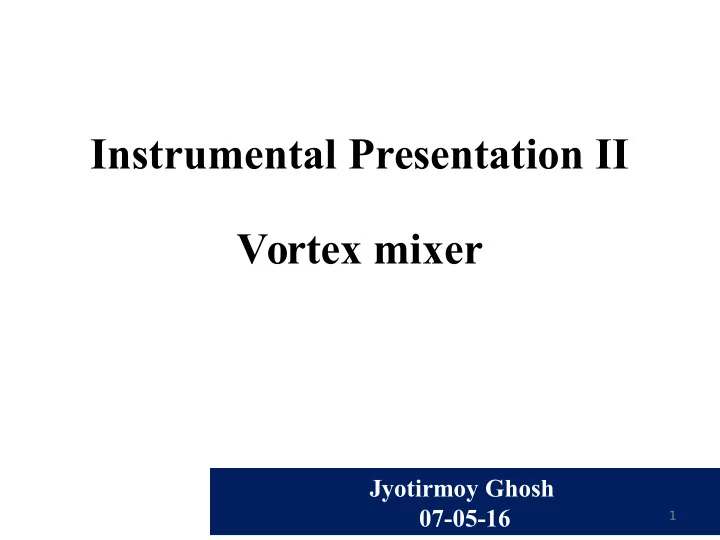 Instrumental Presentation II

Vortex mixer

Jyotirmoy Ghosh
07-05-16

1